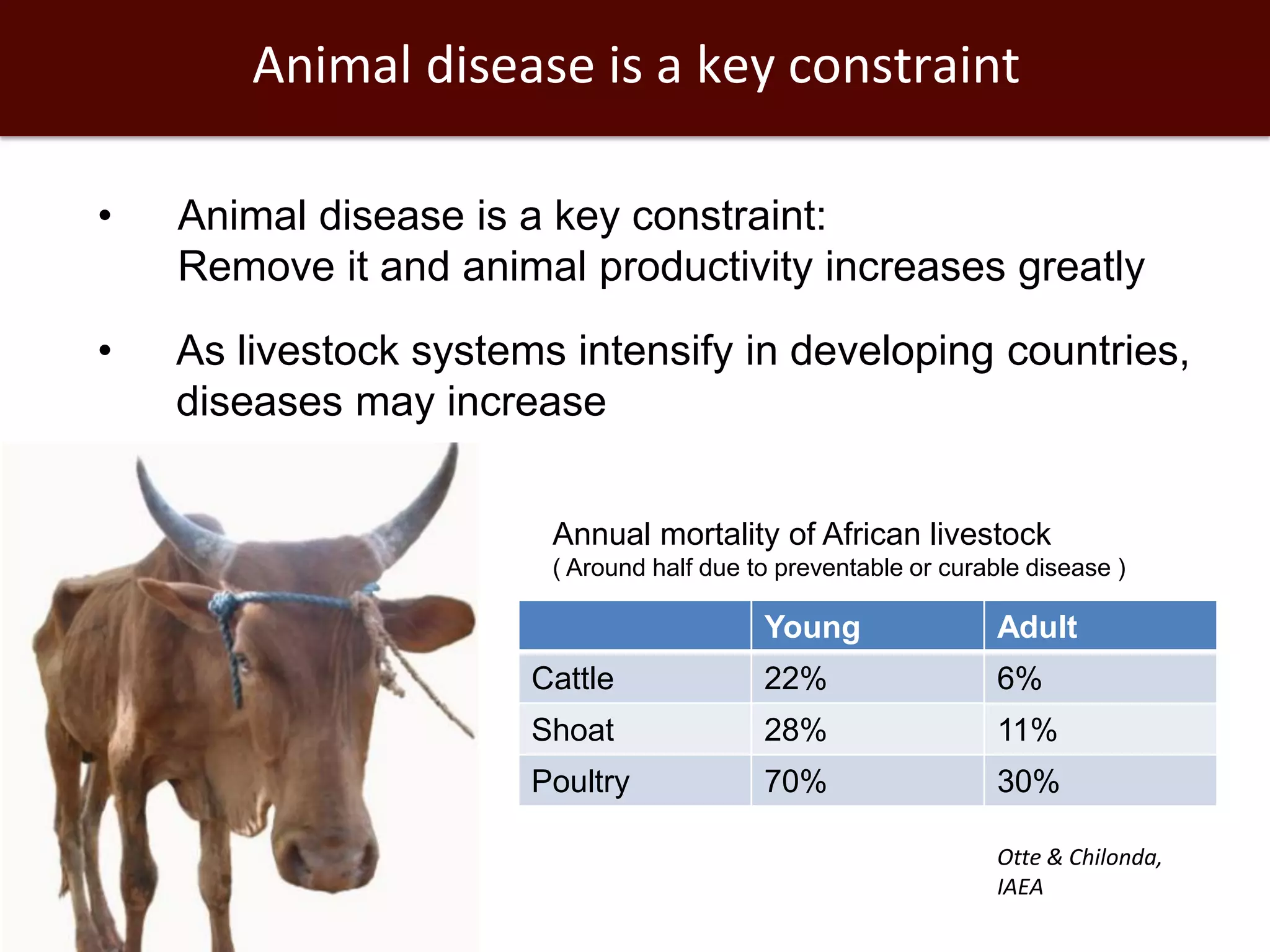 Animal disease is a key constraint

• Animal disease is a key constraint:
Remove it and animal productivity increases greatly

• As livestock systems intensify in developing countries, diseases may increase

Annual mortality of African livestock
( Around half due to preventable or curable disease )

| | Young | Adult |
|---|---|---|
| Cattle | 22% | 6% |
| Shoat | 28% | 11% |
| Poultry | 70% | 30% |

Otte & Chilonda, IAEA